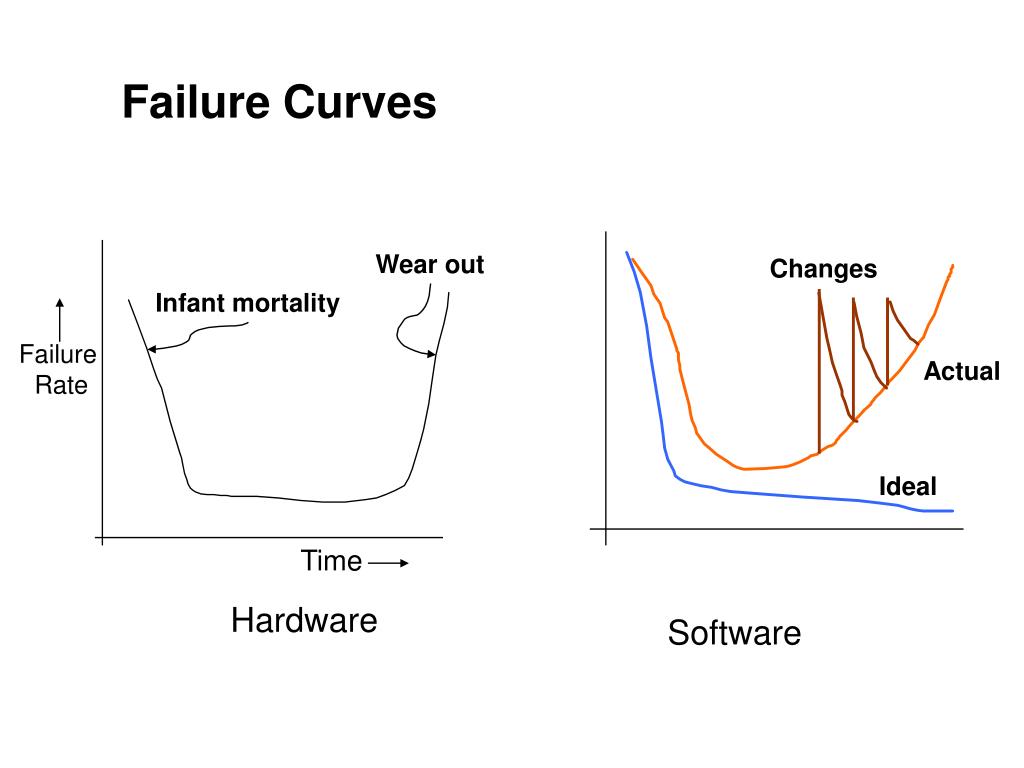 Failure Curves

Wear out

Infant mortality

Failure Rate

Time

Hardware

Changes

Actual

Ideal

Software